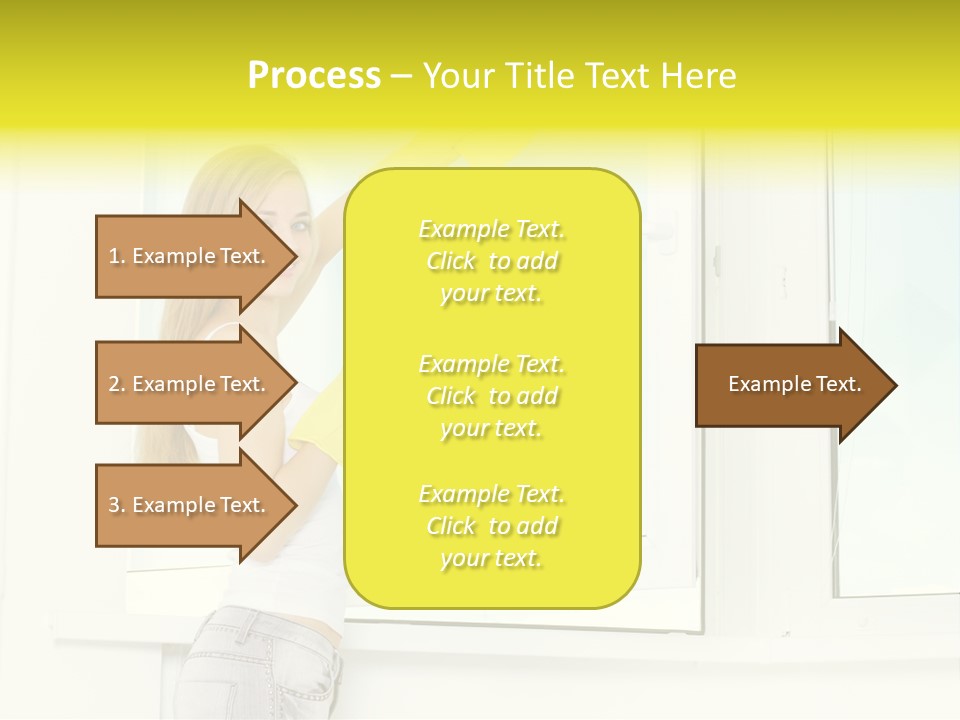 Process – Your Title Text Here

1. Example Text.

2. Example Text.

3. Example Text.

Example Text. Click to add your text.

Example Text. Click to add your text.

Example Text. Click to add your text.

Example Text.